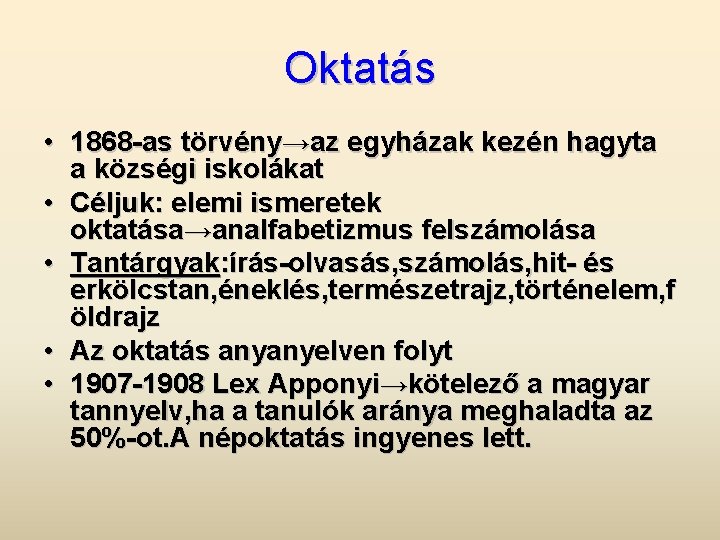 Oktatás

• 1868-as törvény→az egyházak kezén hagyta a községi iskolákat
• Céljuk: elemi ismeretek oktatása→analfabetizmus felszámolása
• Tantárgyak:írás-olvasás,számolás,hit- és erkölcstan,éneklés,természetrajz,történelem,földrajz
• Az oktatás anyanyelven folyt
• 1907-1908 Lex Apponyi→kötelező a magyar tannyelv,ha a tanulók aránya meghaladta az 50%-ot.A népoktatás ingyenes lett.